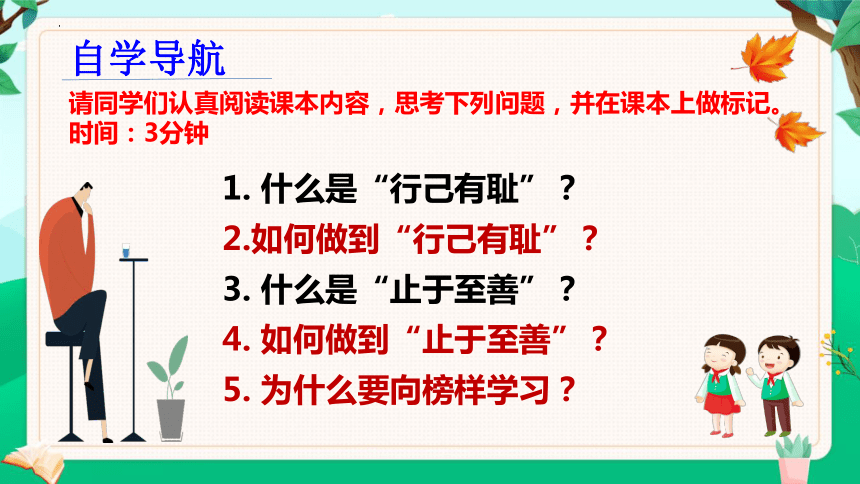 自学导航

请同学们认真阅读课本内容，思考下列问题，并在课本上做标记。
时间：3分钟

1. 什么是“行己有耻”？

2.如何做到“行己有耻”？

3. 什么是“止于至善”？

4. 如何做到“止于至善”？

5. 为什么要向榜样学习？